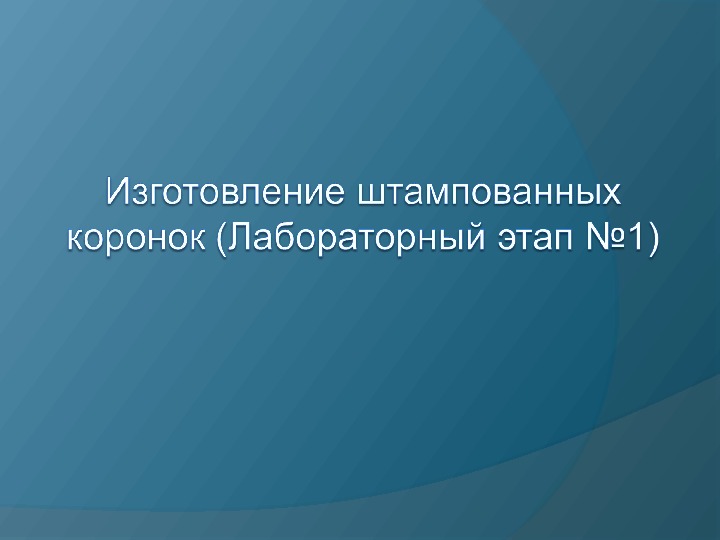 Изготовление штампованных коронок (Лабораторный этап №1)